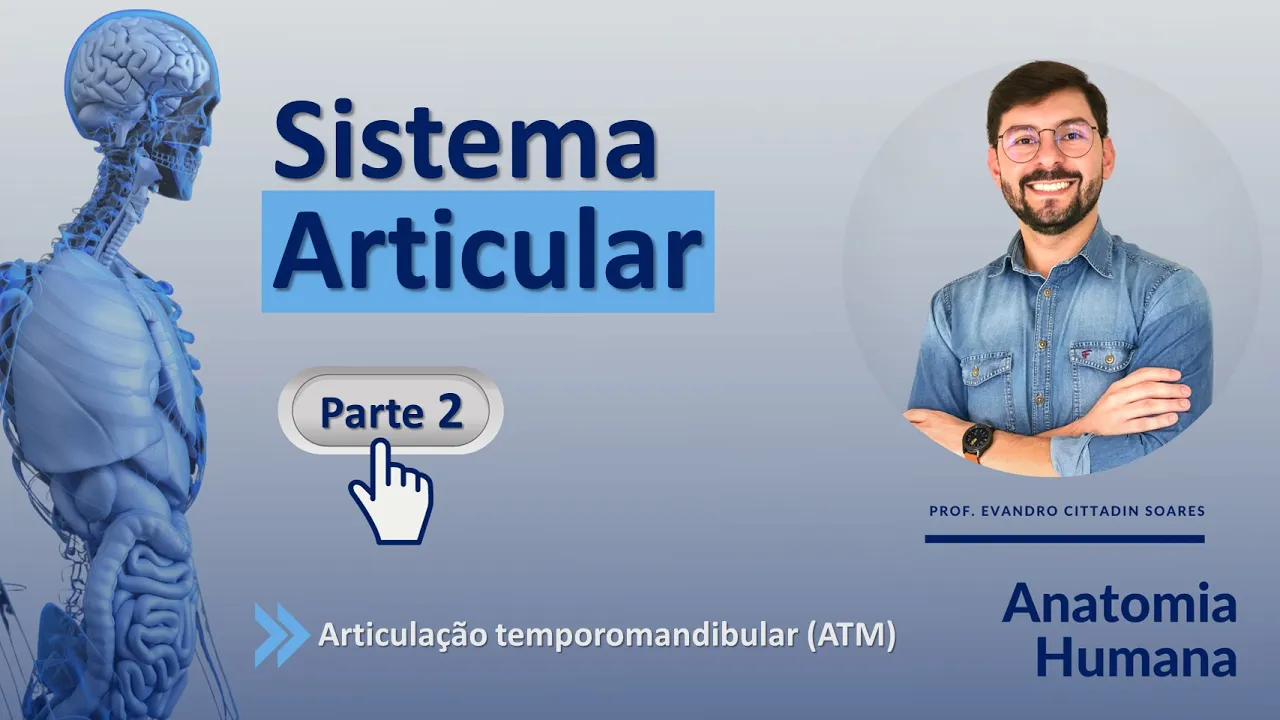 Sistema
Articular

Parte 2

Articulação temporomandibular (ATM)

PROF. EVANDRO CITTADIN SOARES

Anatomia
Humana